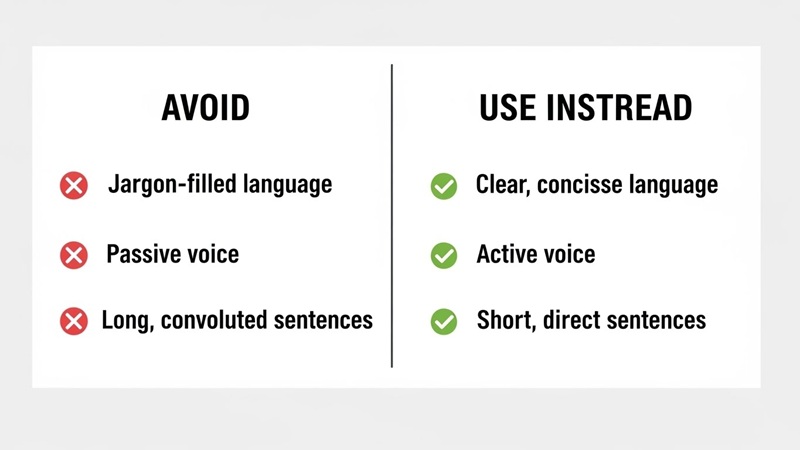 AVOID

Jargon-filled language

Passive voice

Long, convoluted sentences

USE INSTREAD

Clear, concisse language

Active voice

Short, direct sentences